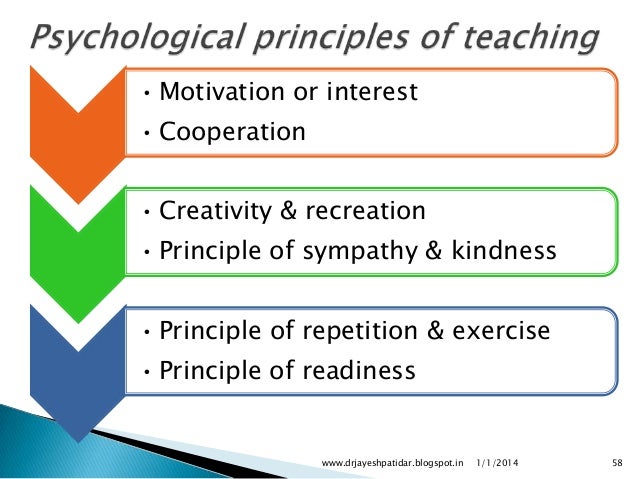 Psychological principles of teaching

• Motivation or interest
• Cooperation

• Creativity & recreation
• Principle of sympathy & kindness

• Principle of repetition & exercise
• Principle of readiness

www.drjayeshpatidar.blogspot.in 1/1/2014 58